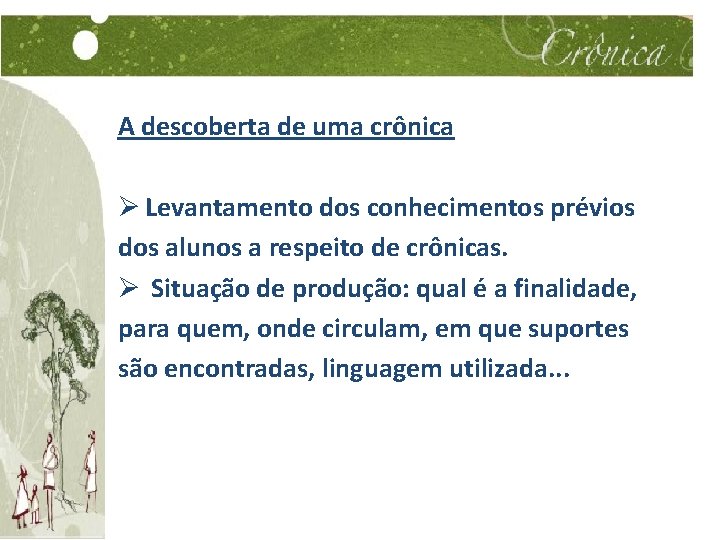 Crônica

A descoberta de uma crônica

➢ Levantamento dos conhecimentos prévios dos alunos a respeito de crônicas.

➢ Situação de produção: qual é a finalidade, para quem, onde circulam, em que suportes são encontradas, linguagem utilizada...